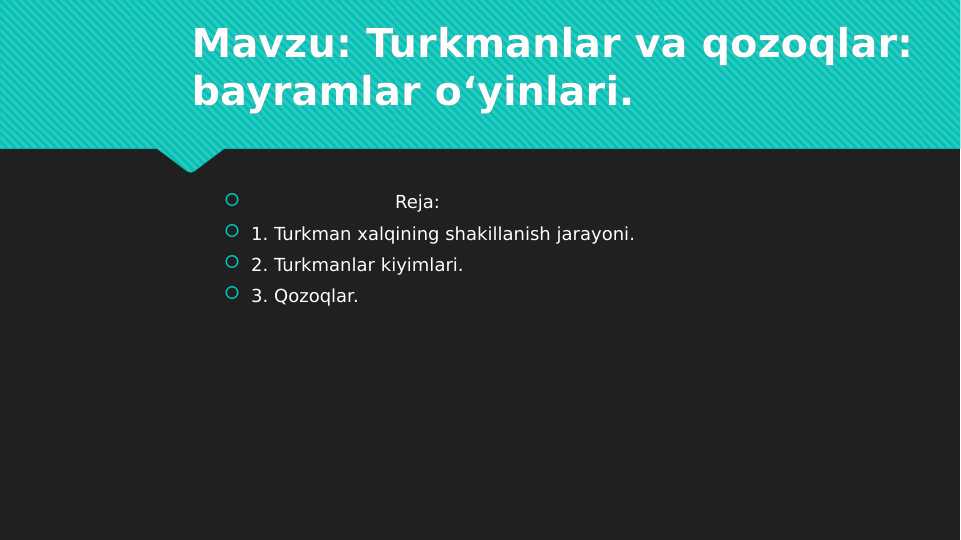 Mavzu: Turkmanlar va qozoqlar: bayramlar o‘yinlari.

Reja:
1. Turkman xalqining shakillanish jarayoni.
2. Turkmanlar kiyimlari.
3. Qozoqlar.